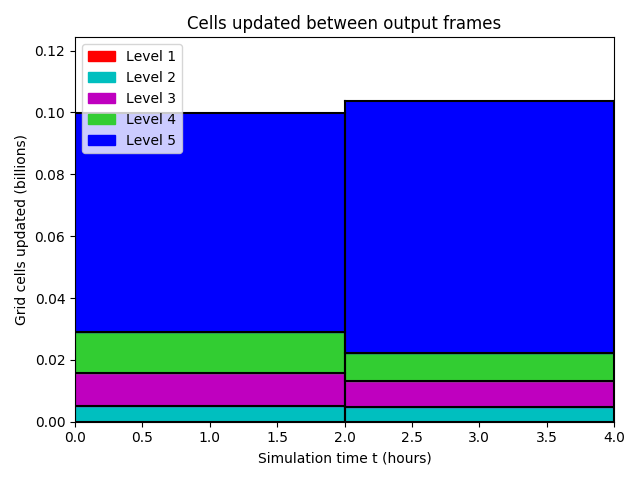 Cells updated between output frames

Level 1
Level 2
Level 3
Level 4
Level 5

Grid cells updated (billions)

0.12
0.10
0.08
0.06
0.04
0.02
0.00

0.0 0.5 1.0 1.5 2.0 2.5 3.0 3.5 4.0

Simulation time t (hours)